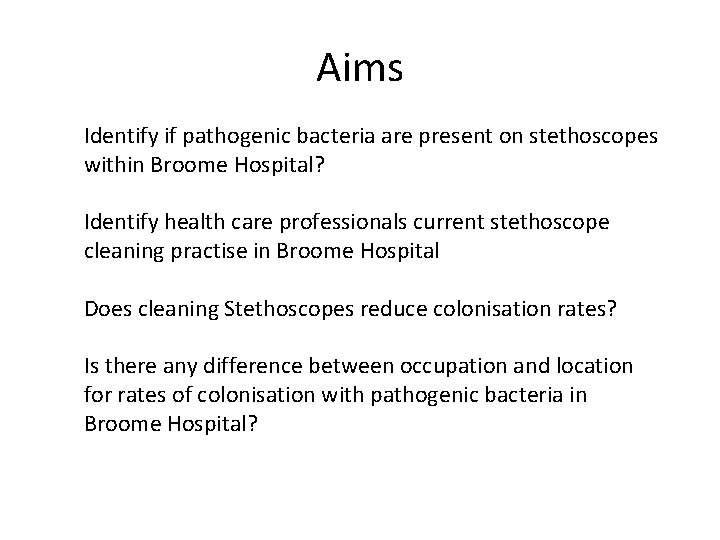 Aims

Identify if pathogenic bacteria are present on stethoscopes within Broome Hospital?

Identify health care professionals current stethoscope cleaning practise in Broome Hospital

Does cleaning Stethoscopes reduce colonisation rates?

Is there any difference between occupation and location for rates of colonisation with pathogenic bacteria in Broome Hospital?